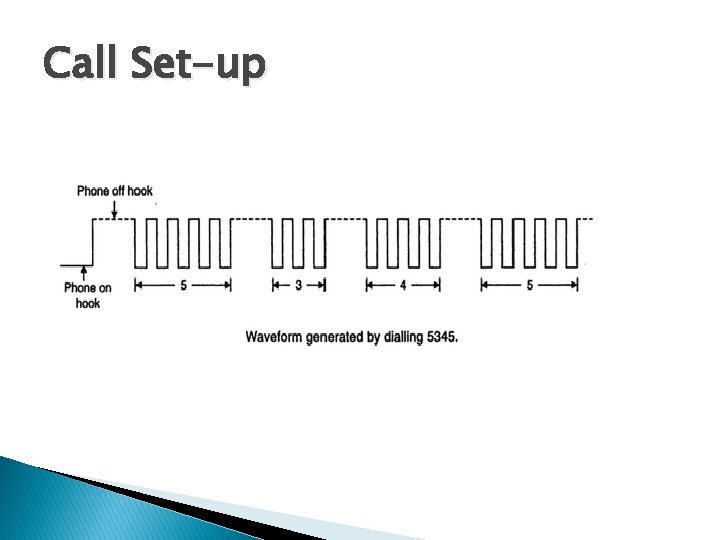 Call Set-up

Phone off hook

Phone on hook

5

3

4

5

Waveform generated by dialling 5345.